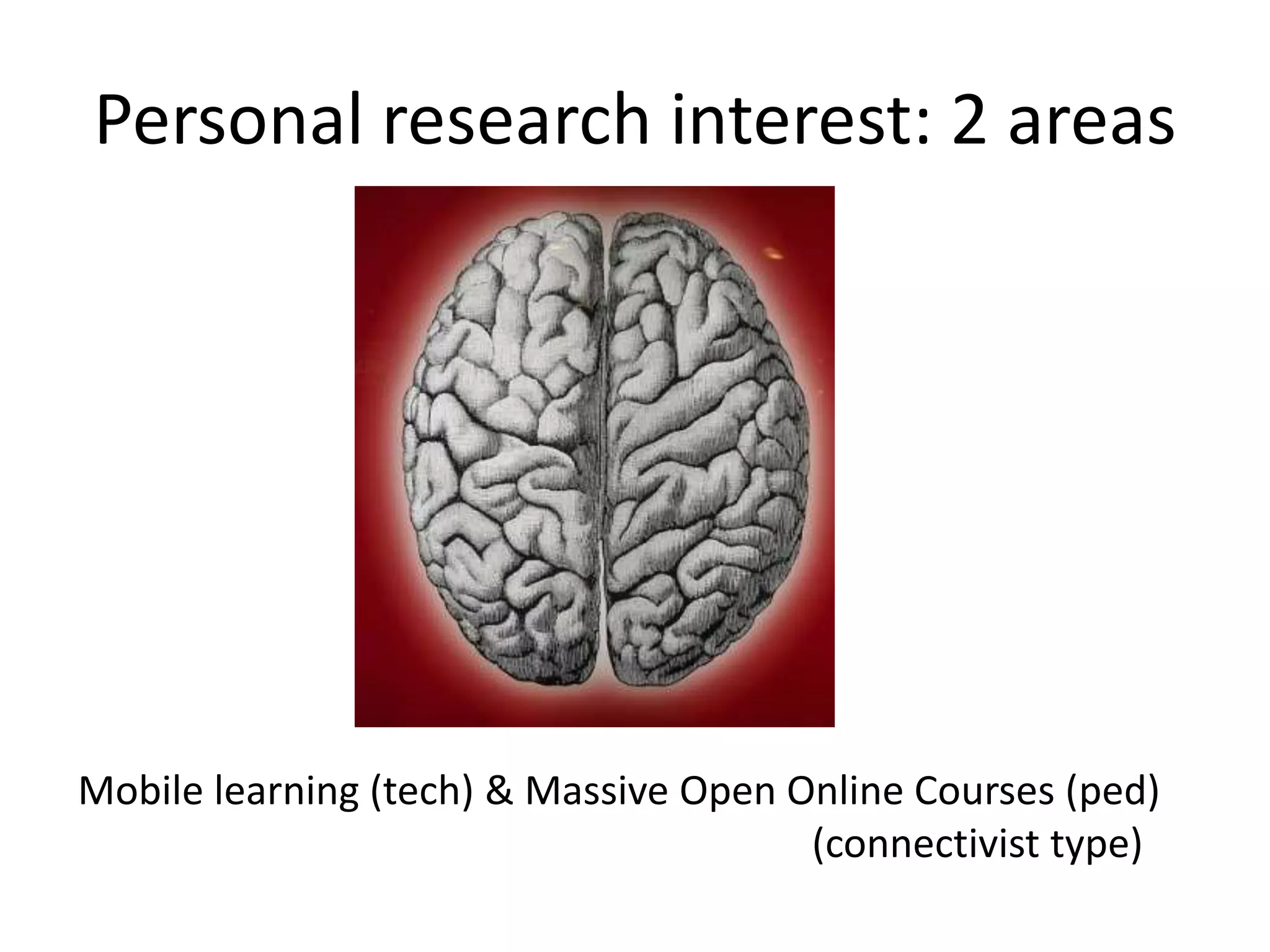 Personal research interest: 2 areas

Mobile learning (tech) & Massive Open Online Courses (ped)
(connectivist type)